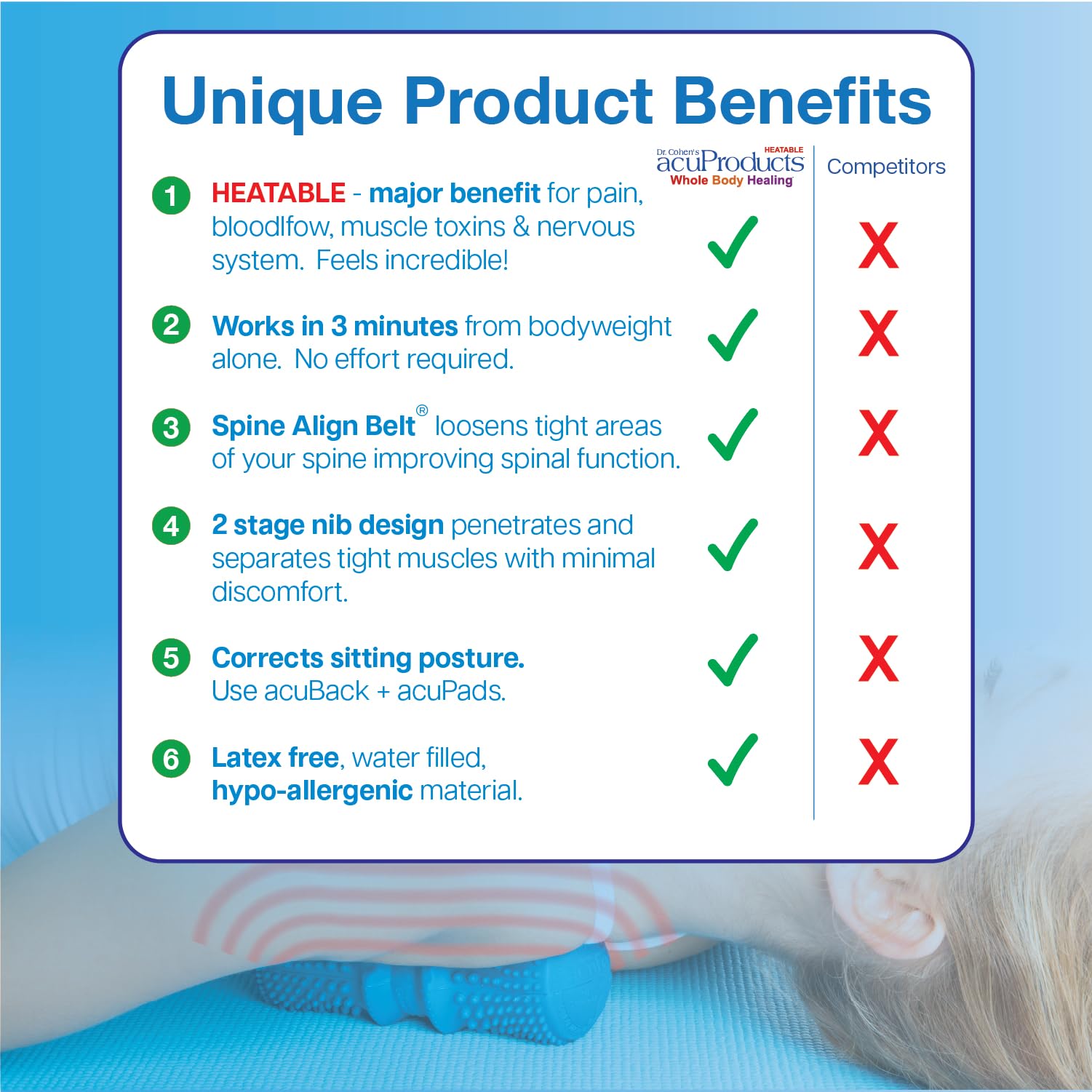 Unique Product Benefits

Dr. Cohen's HEATABLE acuProducts Whole Body Healing

Competitors

1 HEATABLE - major benefit for pain, bloodlfow, muscle toxins & nervous system. Feels incredible! ✓ X

2 Works in 3 minutes from bodyweight alone. No effort required. ✓ X

3 Spine Align Belt® loosens tight areas of your spine improving spinal function. ✓ X

4 2 stage nib design penetrates and separates tight muscles with minimal discomfort. ✓ X

5 Corrects sitting posture. Use acuBack + acuPads. ✓ X

6 Latex free, water filled, hypo-allergenic material. ✓ X